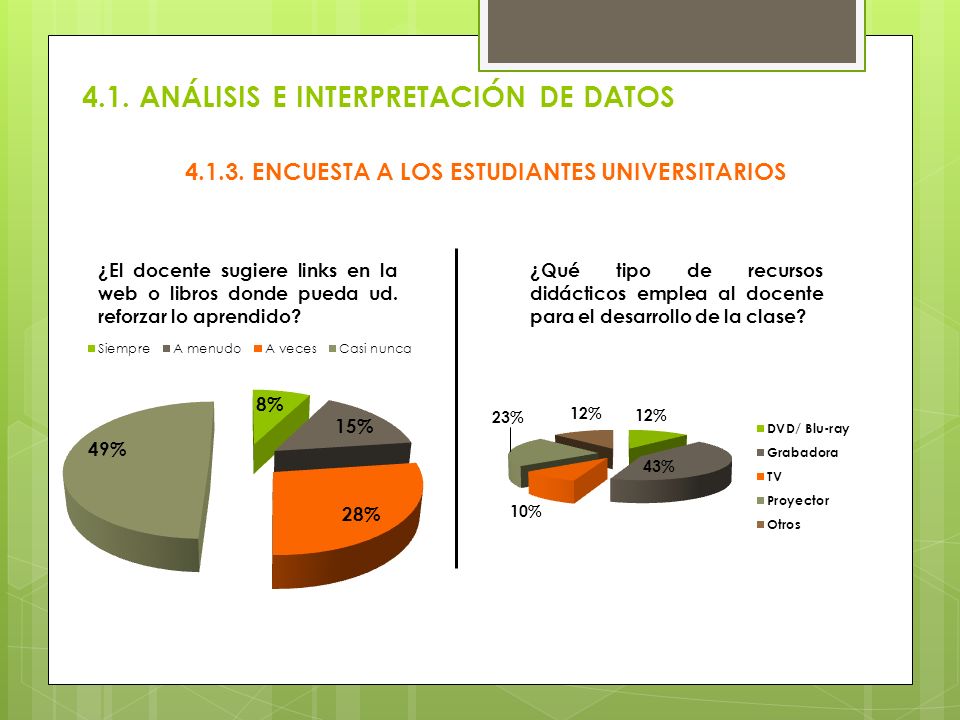 4.1. ANÁLISIS E INTERPRETACIÓN DE DATOS

4.1.3. ENCUESTA A LOS ESTUDIANTES UNIVERSITARIOS

¿El docente sugiere links en la web o libros donde pueda ud. reforzar lo aprendido?

Siempre
A menudo
A veces
Casi nunca

8%
15%
28%
49%

¿Qué tipo de recursos didácticos emplea al docente para el desarrollo de la clase?

23%
12%
12%
43%
10%

DVD/ Blu-ray
Grabadora
TV
Proyector
Otros